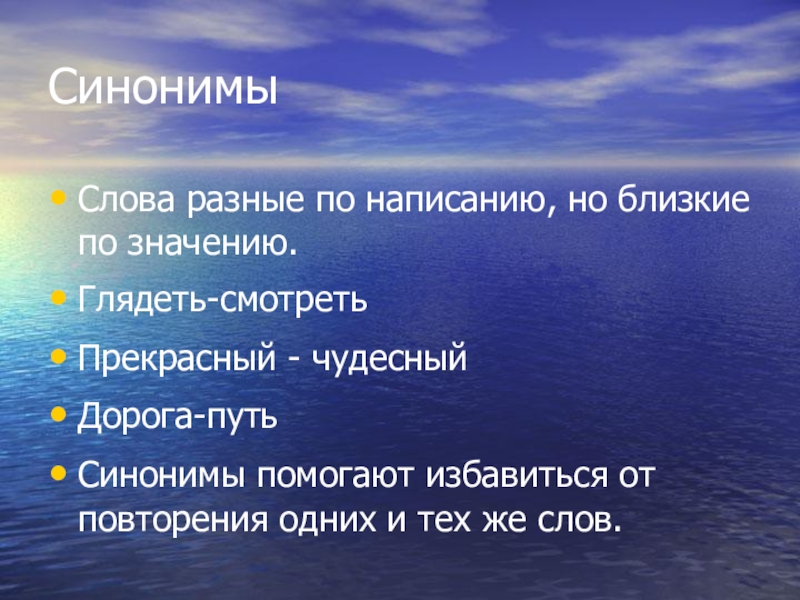 Синонимы

• Слова разные по написанию, но близкие по значению.

• Глядеть-смотреть

• Прекрасный - чудесный

• Дорога-путь

• Синонимы помогают избавиться от повторения одних и тех же слов.